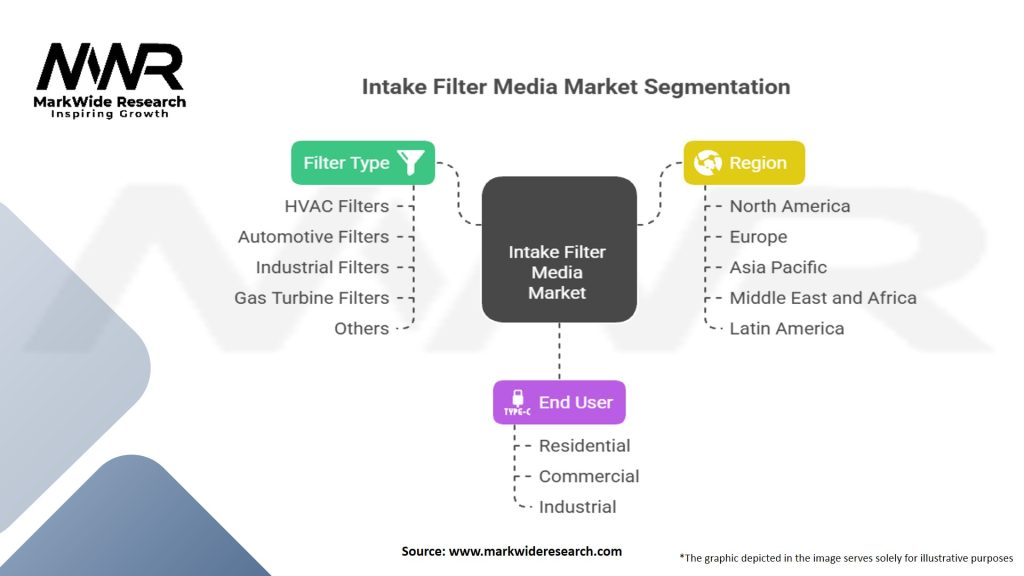 MWR
MarkWide Research
Inspiring Growth

Intake Filter Media Market Segmentation

Filter Type
HVAC Filters
Automotive Filters
Industrial Filters
Gas Turbine Filters
Others

Intake Filter Media Market

Region
North America
Europe
Asia Pacific
Middle East and Africa
Latin America

TYPE-C
End User
Residential
Commercial
Industrial

Source: www.markwideresearch.com

*The graphic depicted in the image serves solely for illustrative purposes